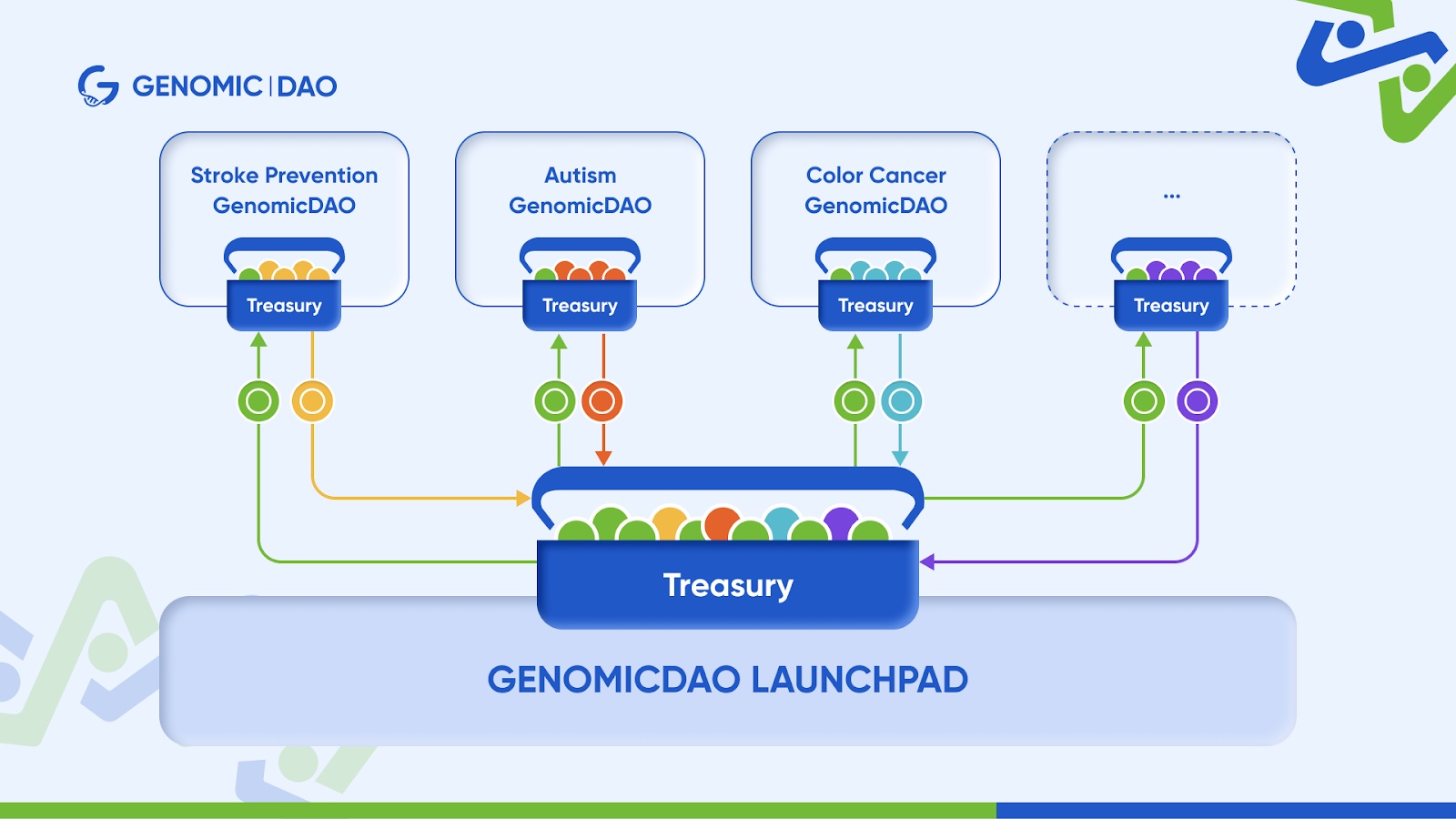 GENOMIC | DAO

Stroke Prevention GenomicDAO

Treasury

Autism GenomicDAO

Treasury

Color Cancer GenomicDAO

Treasury

...

Treasury

Treasury

GENOMICDAO LAUNCHPAD